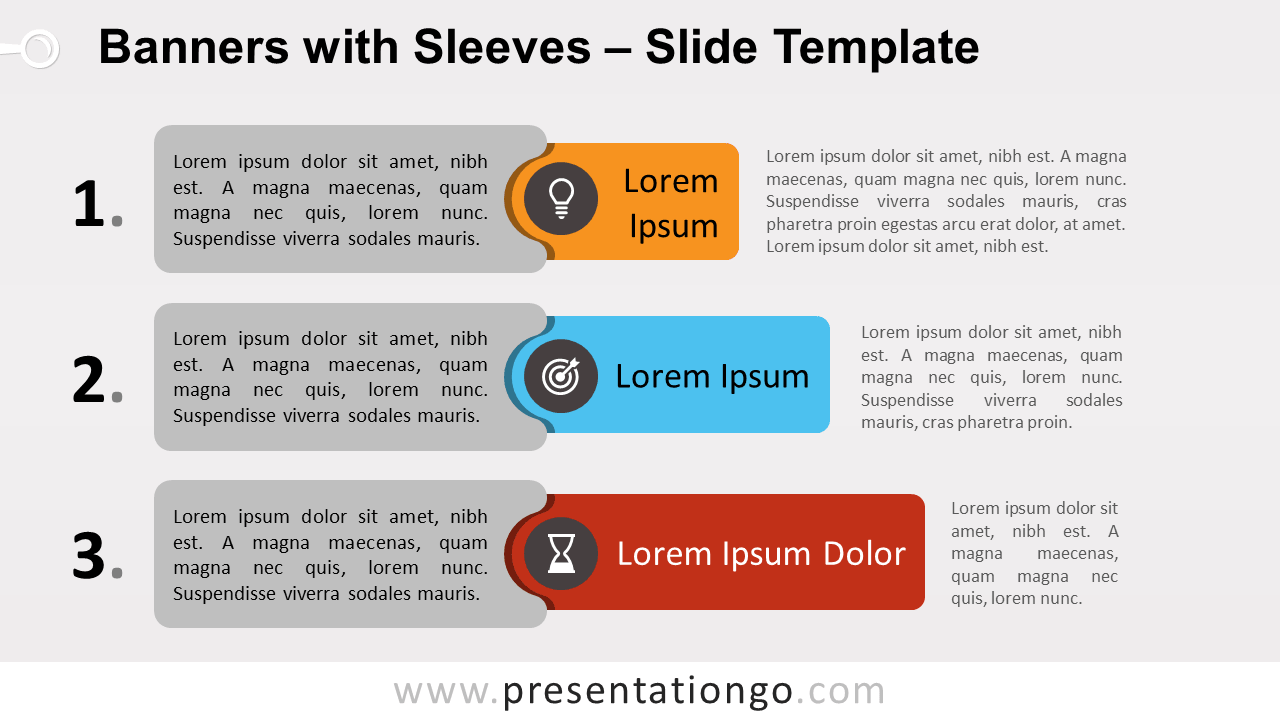 Banners with Sleeves – Slide Template

1.

Lorem ipsum dolor sit amet, nibh est. A magna maecenas, quam magna nec quis, lorem nunc. Suspendisse viverra sodales mauris.

Lorem Ipsum

Lorem ipsum dolor sit amet, nibh est. A magna maecenas, quam magna nec quis, lorem nunc. Suspendisse viverra sodales mauris, cras pharetra proin egestas arcu erat dolor, at amet. Lorem ipsum dolor sit amet, nibh est.

2.

Lorem ipsum dolor sit amet, nibh est. A magna maecenas, quam magna nec quis, lorem nunc. Suspendisse viverra sodales mauris.

Lorem Ipsum

Lorem ipsum dolor sit amet, nibh est. A magna maecenas, quam magna nec quis, lorem nunc. Suspendisse viverra sodales mauris, cras pharetra proin.

3.

Lorem ipsum dolor sit amet, nibh est. A magna maecenas, quam magna nec quis, lorem nunc. Suspendisse viverra sodales mauris.

Lorem Ipsum Dolor

Lorem ipsum dolor sit amet, nibh est. A magna maecenas, quam magna nec quis, lorem nunc.

www.presentationgo.com